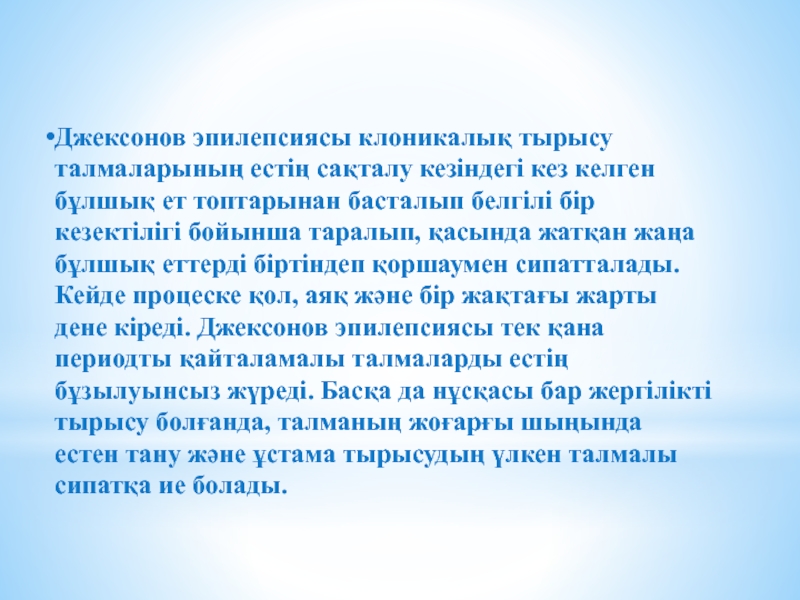 •Джексонов эпилепсиясы клоникалық тырысу талмаларының естің сақталу кезіндегі кез келген бұлшық ет топтарынан басталып белгілі бір кезектілігі бойынша таралып, қасында жатқан жаңа бұлшық еттерді біртіндеп қоршаумен сипатталады. Кейде процеске қол, аяқ және бір жақтағы жарты дене кіреді. Джексонов эпилепсиясы тек қана периодты қайталамалы талмаларды естің бұзылуынсыз жүреді. Басқа да нұсқасы бар жергілікті тырысу болғанда, талманың жоғарғы шыңында естен тану және ұстама тырысудың үлкен талмалы сипатқа ие болады.